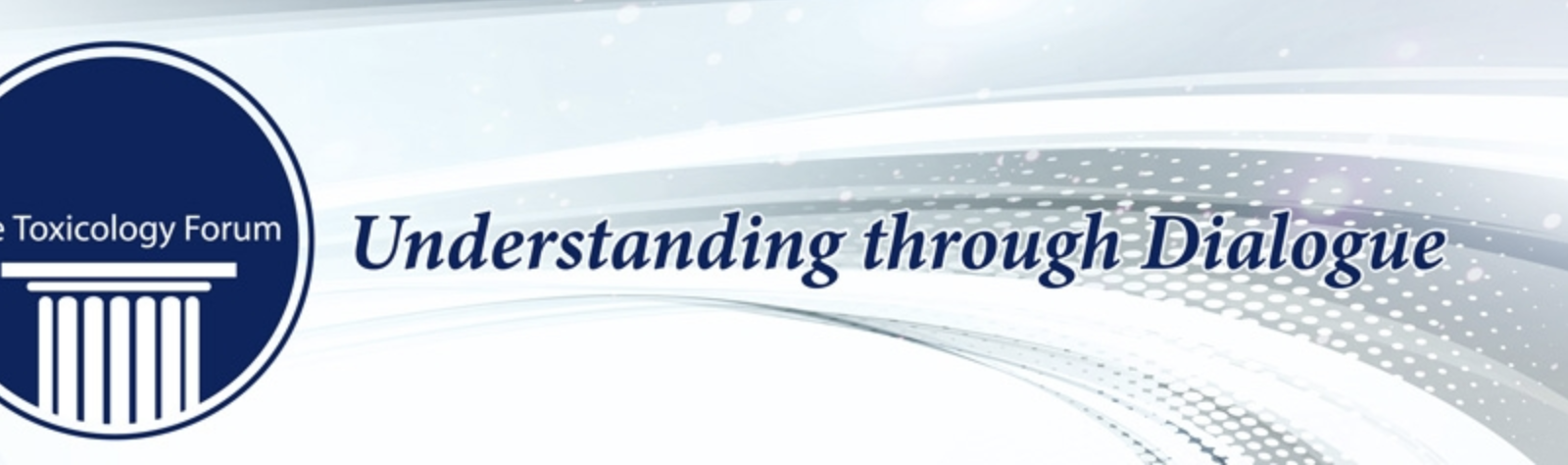 e Toxicology Forum

Understanding through Dialogue